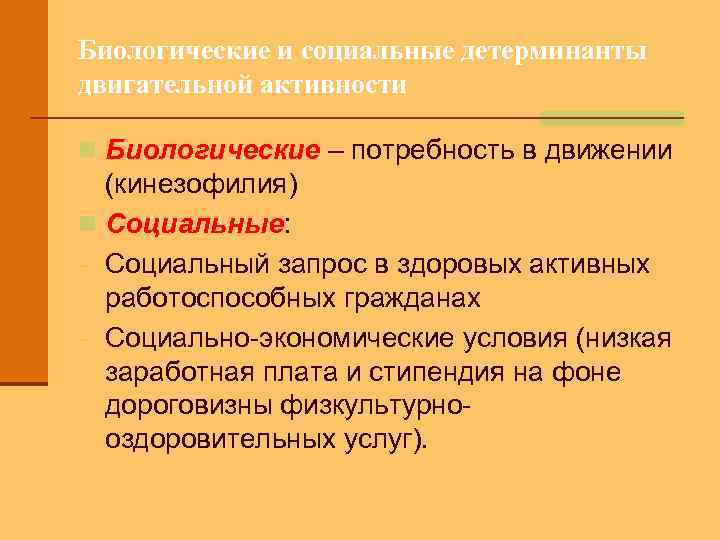 Биологические и социальные детерминанты двигательной активности

Биологические – потребность в движении (кинезофилия)

Социальные:

- Социальный запрос в здоровых активных работоспособных гражданах

- Социально-экономические условия (низкая заработная плата и стипендия на фоне дороговизны физкультурно-оздоровительных услуг).